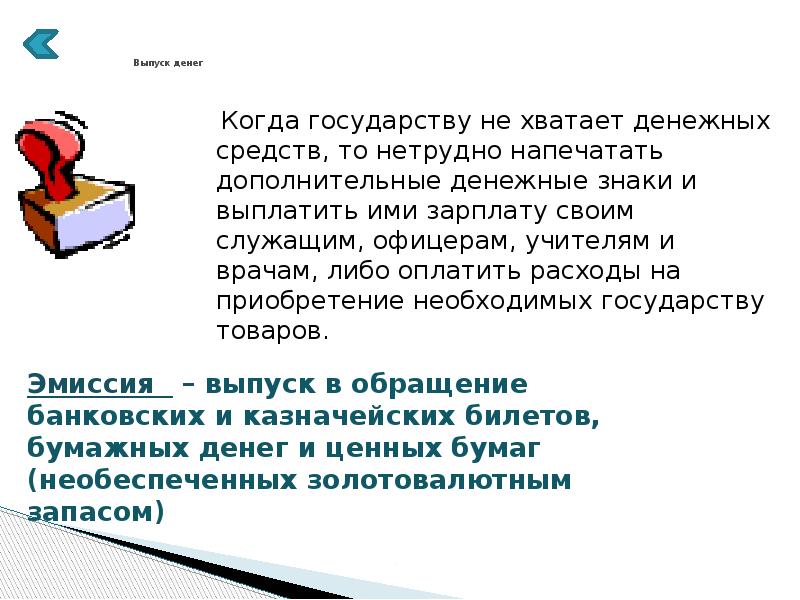 Выпуск денег

Когда государству не хватает денежных средств, то нетрудно напечатать дополнительные денежные знаки и выплатить ими зарплату своим служащим, офицерам, учителям и врачам, либо оплатить расходы на приобретение необходимых государству товаров.

Эмиссия – выпуск в обращение банковских и казначейских билетов, бумажных денег и ценных бумаг (необеспеченных золотовалютным запасом)